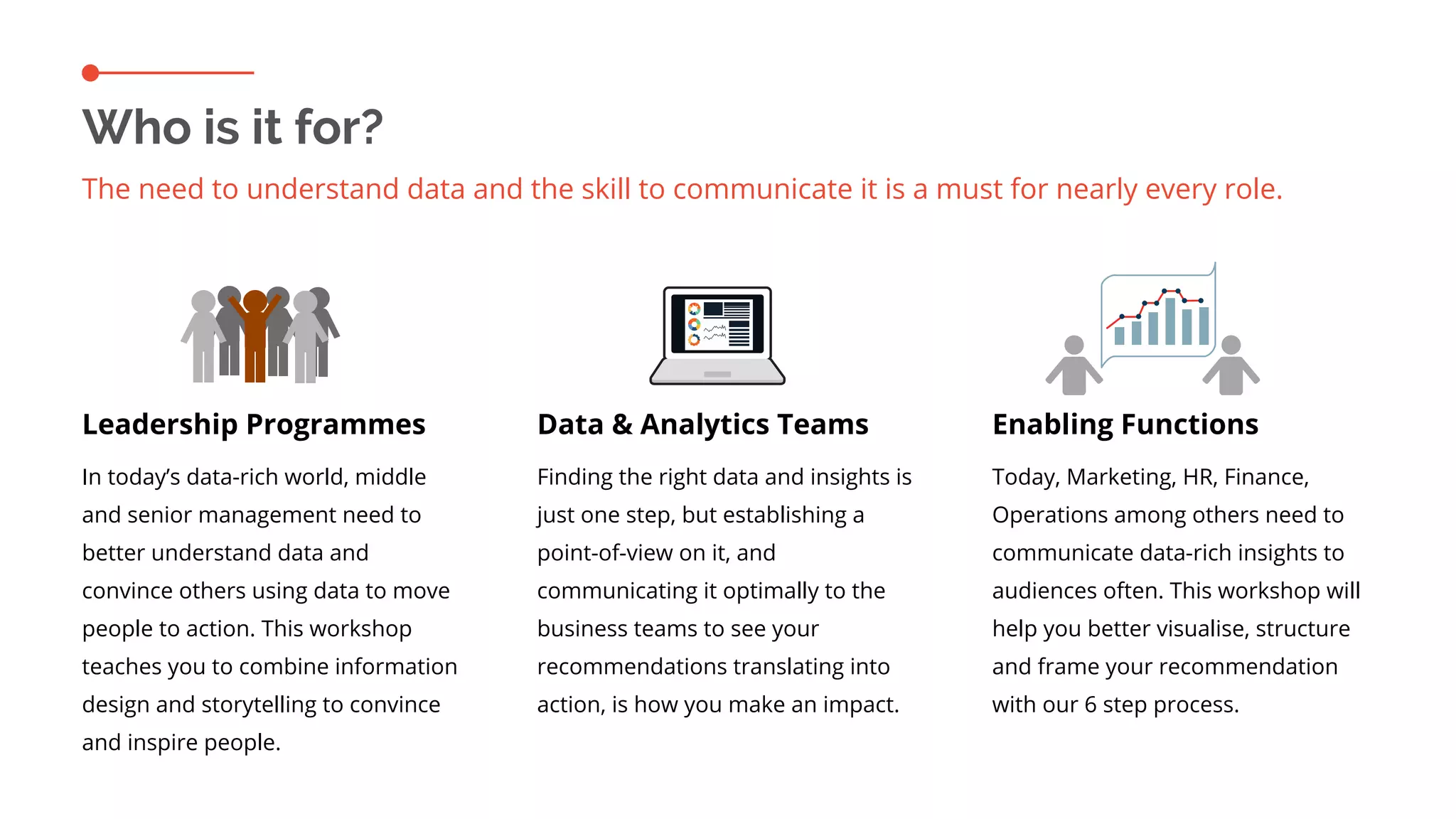 Who is it for?

The need to understand data and the skill to communicate it is a must for nearly every role.

Leadership Programmes

In today's data-rich world, middle and senior management need to better understand data and convince others using data to move people to action. This workshop teaches you to combine information design and storytelling to convince and inspire people.

Data & Analytics Teams

Finding the right data and insights is just one step, but establishing a point-of-view on it, and communicating it optimally to the business teams to see your recommendations translating into action, is how you make an impact.

Enabling Functions

Today, Marketing, HR, Finance, Operations among others need to communicate data-rich insights to audiences often. This workshop will help you better visualise, structure and frame your recommendation with our 6 step process.